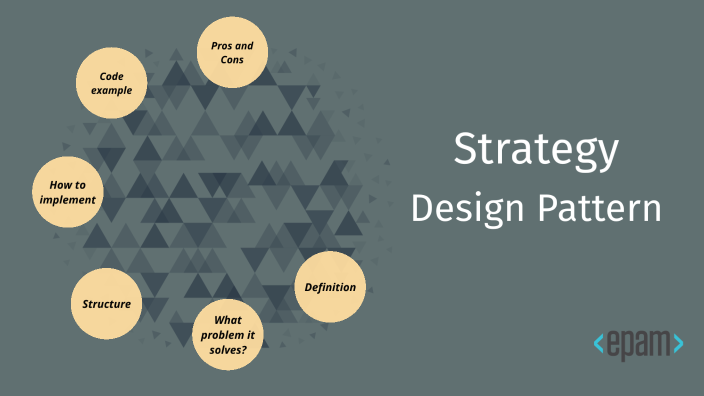 Pros and Cons

Code example

How to implement

Structure

What problem it solves?

Definition

Strategy
Design Pattern

<epam>